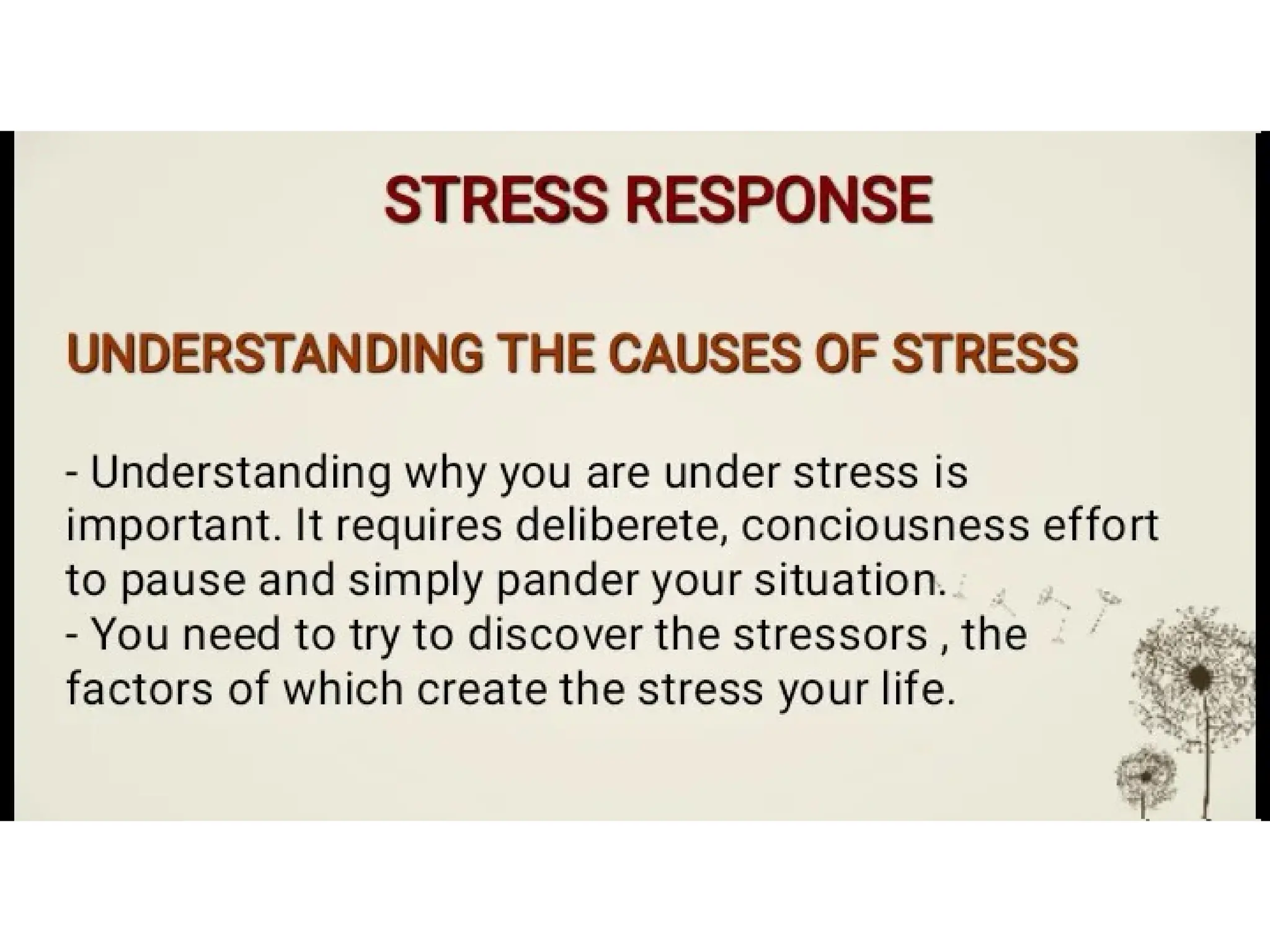 STRESS RESPONSE

UNDERSTANDING THE CAUSES OF STRESS

- Understanding why you are under stress is important. It requires deliberete, conciousness effort to pause and simply pander your situation.
- You need to try to discover the stressors , the factors of which create the stress your life.